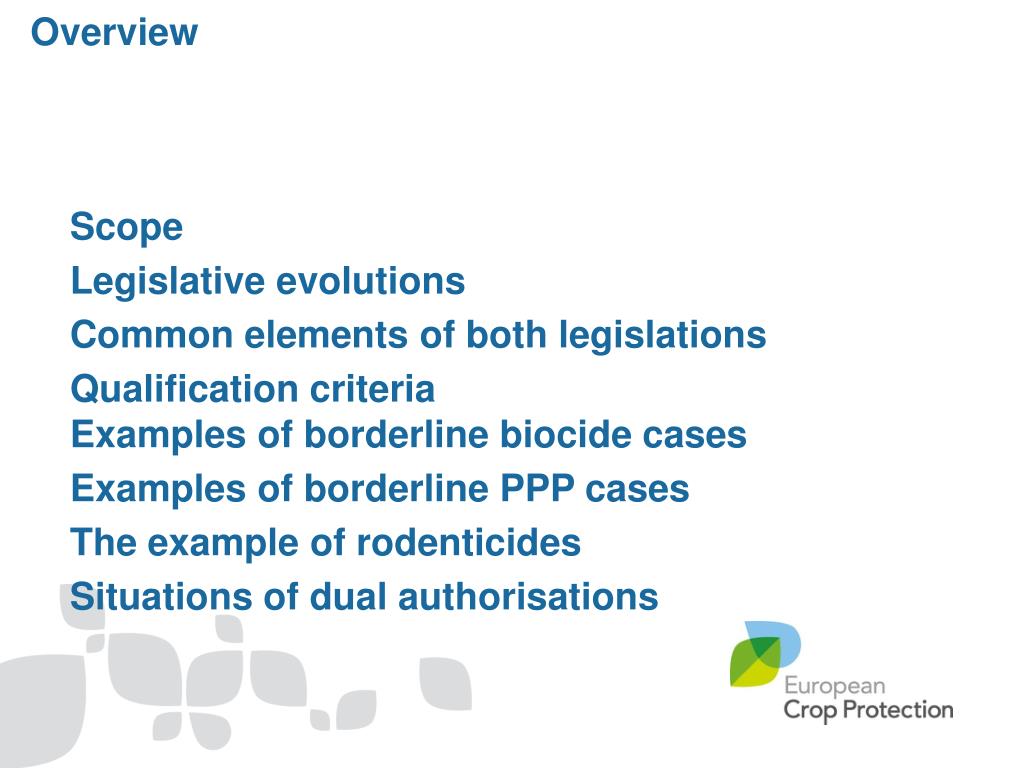 Overview

Scope
Legislative evolutions
Common elements of both legislations
Qualification criteria
Examples of borderline biocide cases
Examples of borderline PPP cases
The example of rodenticides
Situations of dual authorisations

European
Crop Protection